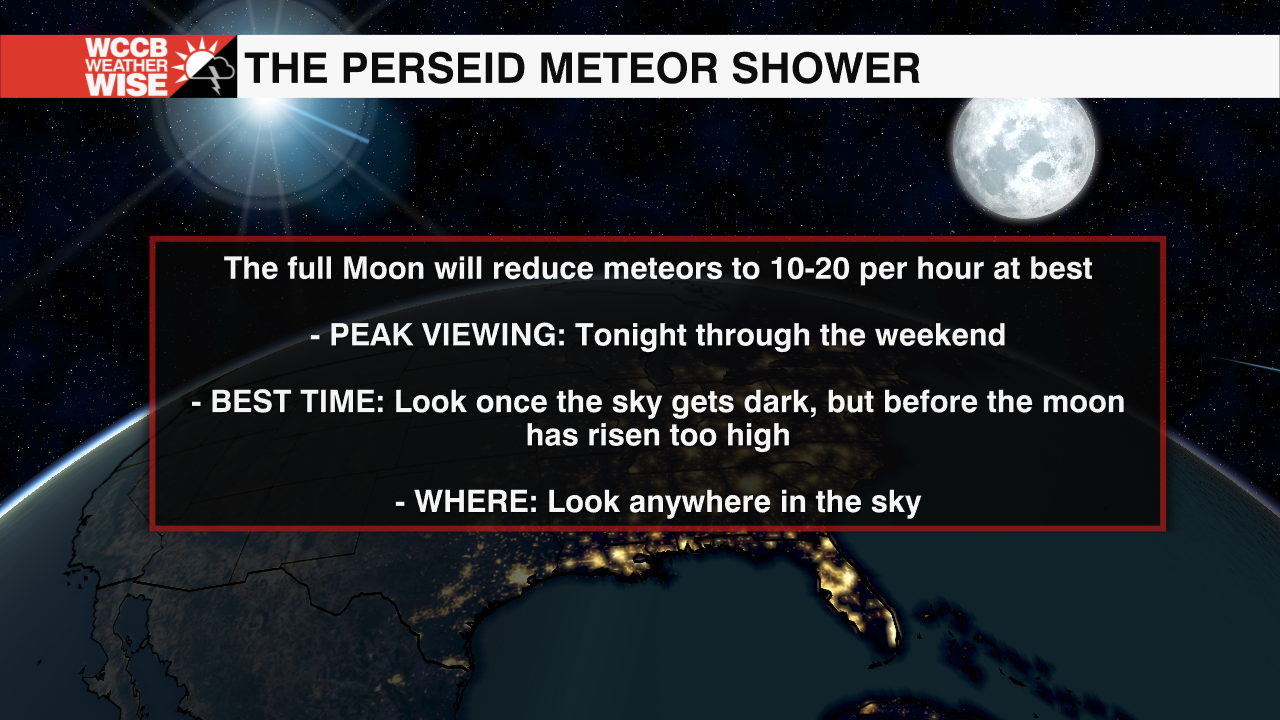 WCCB WEATHER WISE

THE PERSEID METEOR SHOWER

The full Moon will reduce meteors to 10-20 per hour at best

- PEAK VIEWING: Tonight through the weekend

- BEST TIME: Look once the sky gets dark, but before the moon has risen too high

- WHERE: Look anywhere in the sky